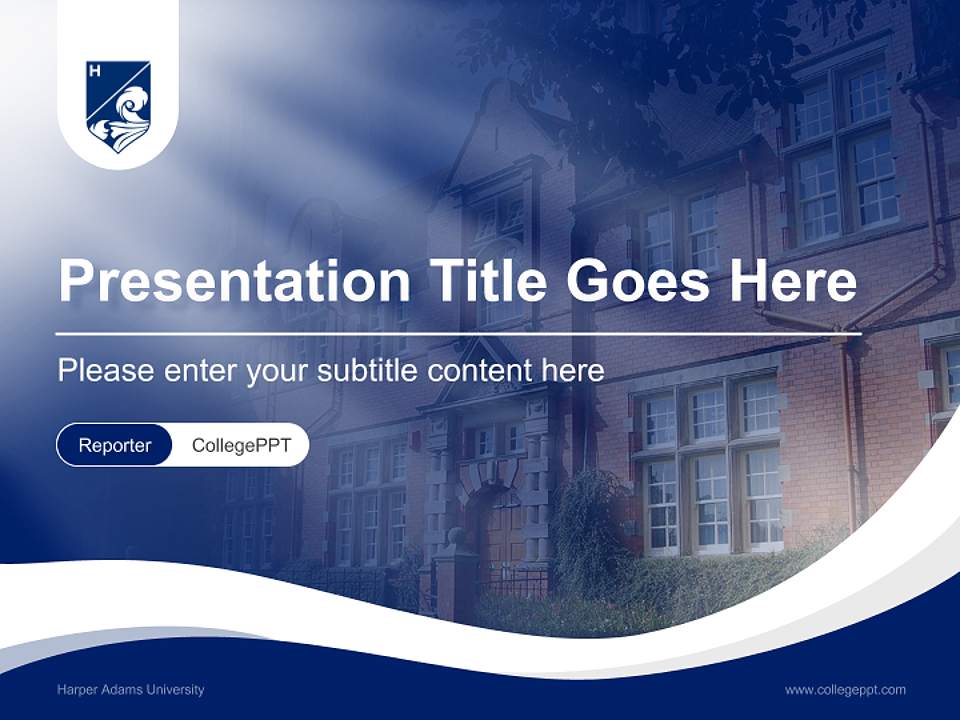 H

Presentation Title Goes Here

Please enter your subtitle content here

Reporter CollegePPT

Harper Adams University

www.collegeppt.com